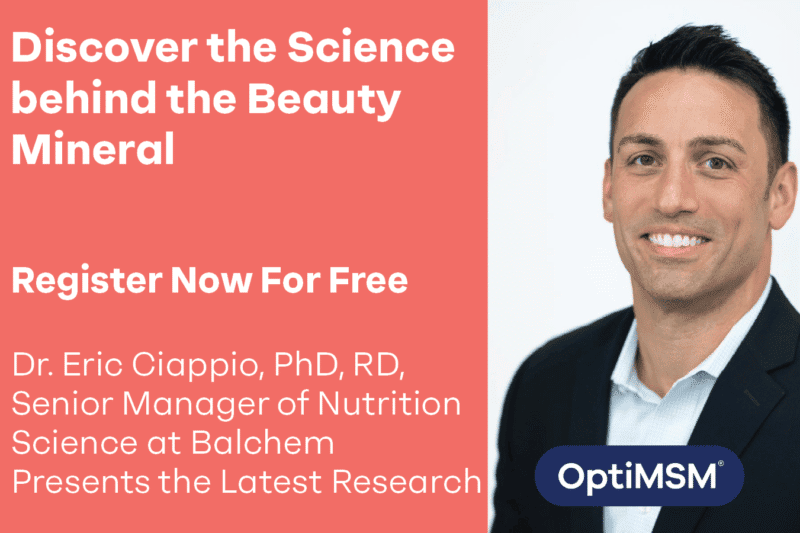 Discover the Science behind the Beauty Mineral

Register Now For Free

Dr. Eric Ciappio, PhD, RD, Senior Manager of Nutrition Science at Balchem Presents the Latest Research

OptiMSM®